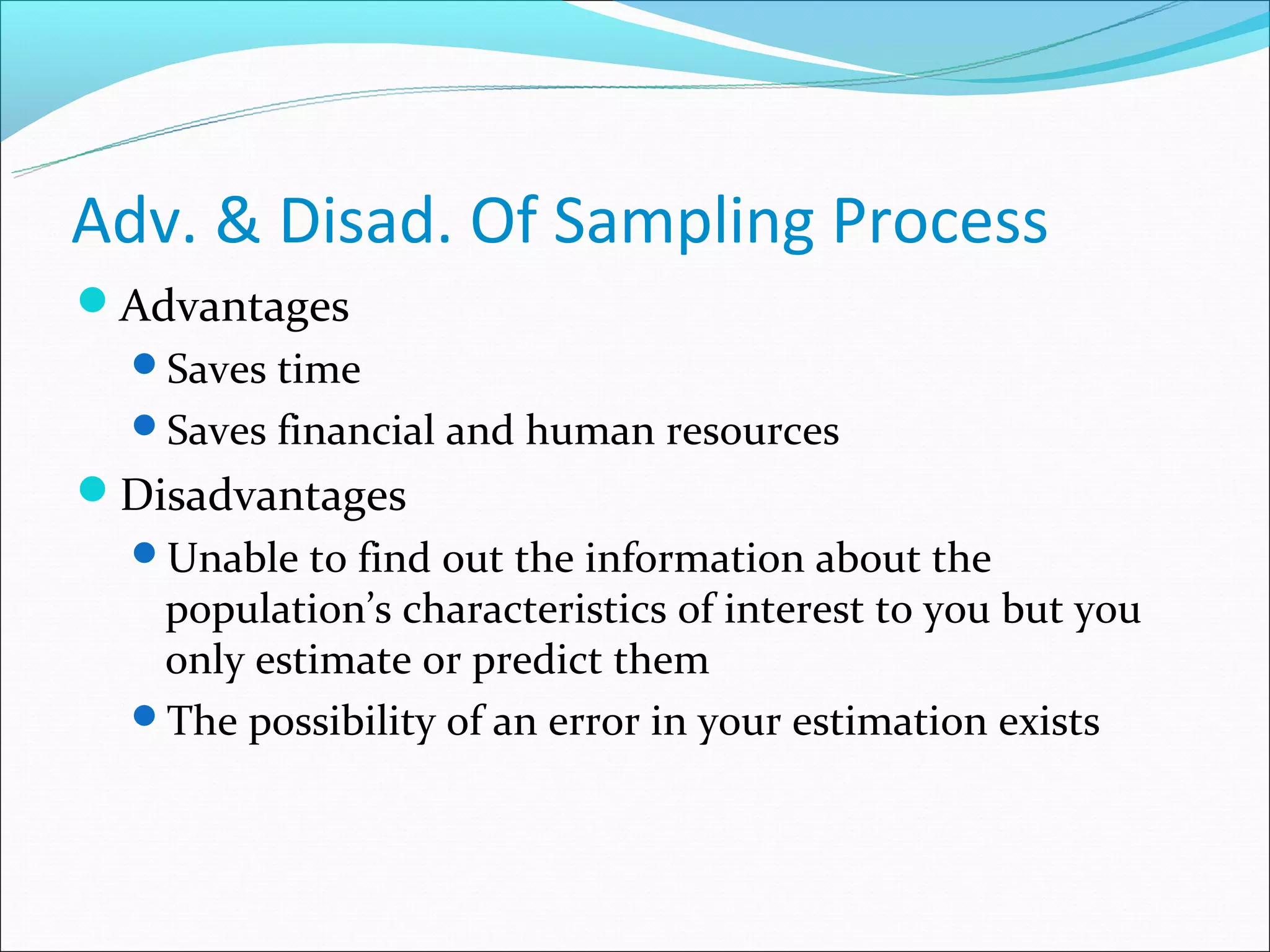 Adv. & Disad. Of Sampling Process

- Advantages
  - Saves time
  - Saves financial and human resources
- Disadvantages
  - Unable to find out the information about the population’s characteristics of interest to you but you only estimate or predict them
  - The possibility of an error in your estimation exists